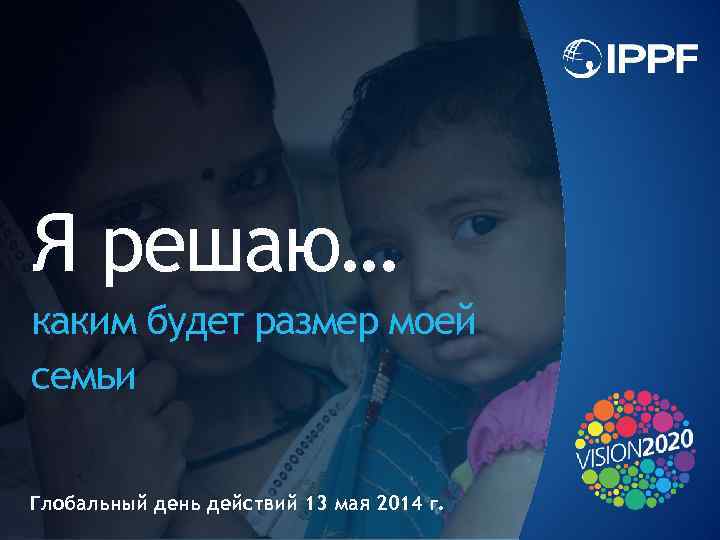 IPPF

Я решаю...

каким будет размер моей семьи

VISION2020

Глобальный день действий 13 мая 2014 г.